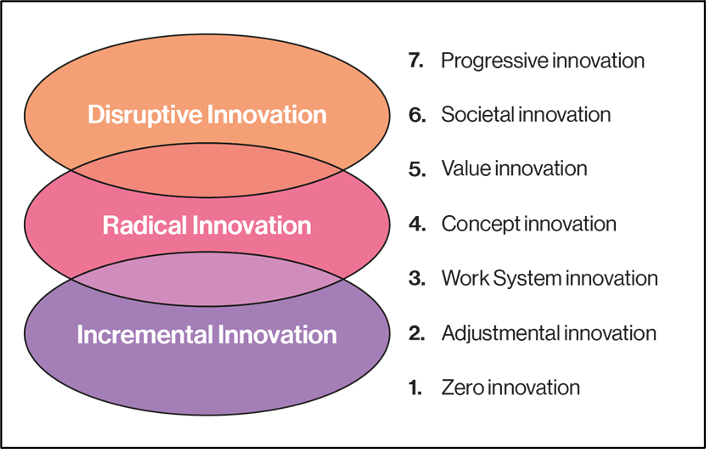 Disruptive Innovation

Radical Innovation

Incremental Innovation

7. Progressive innovation

6. Societal innovation

5. Value innovation

4. Concept innovation

3. Work System innovation

2. Adjustmental innovation

1. Zero innovation